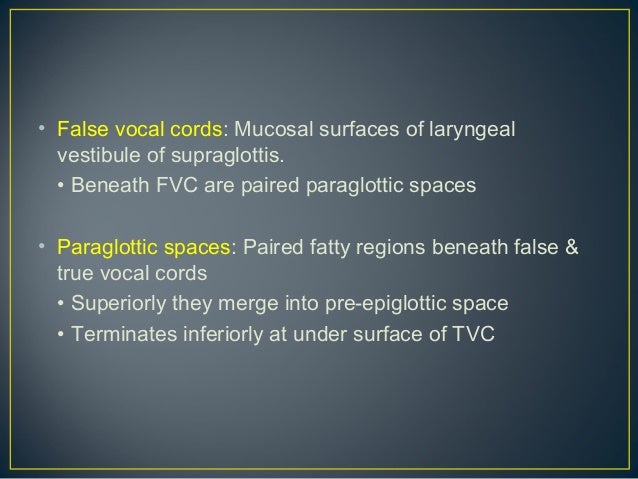 • False vocal cords: Mucosal surfaces of laryngeal vestibule of supraglottis.
• Beneath FVC are paired paraglottic spaces

• Paraglottic spaces: Paired fatty regions beneath false & true vocal cords
• Superiorly they merge into pre-epiglottic space
• Terminates inferiorly at under surface of TVC